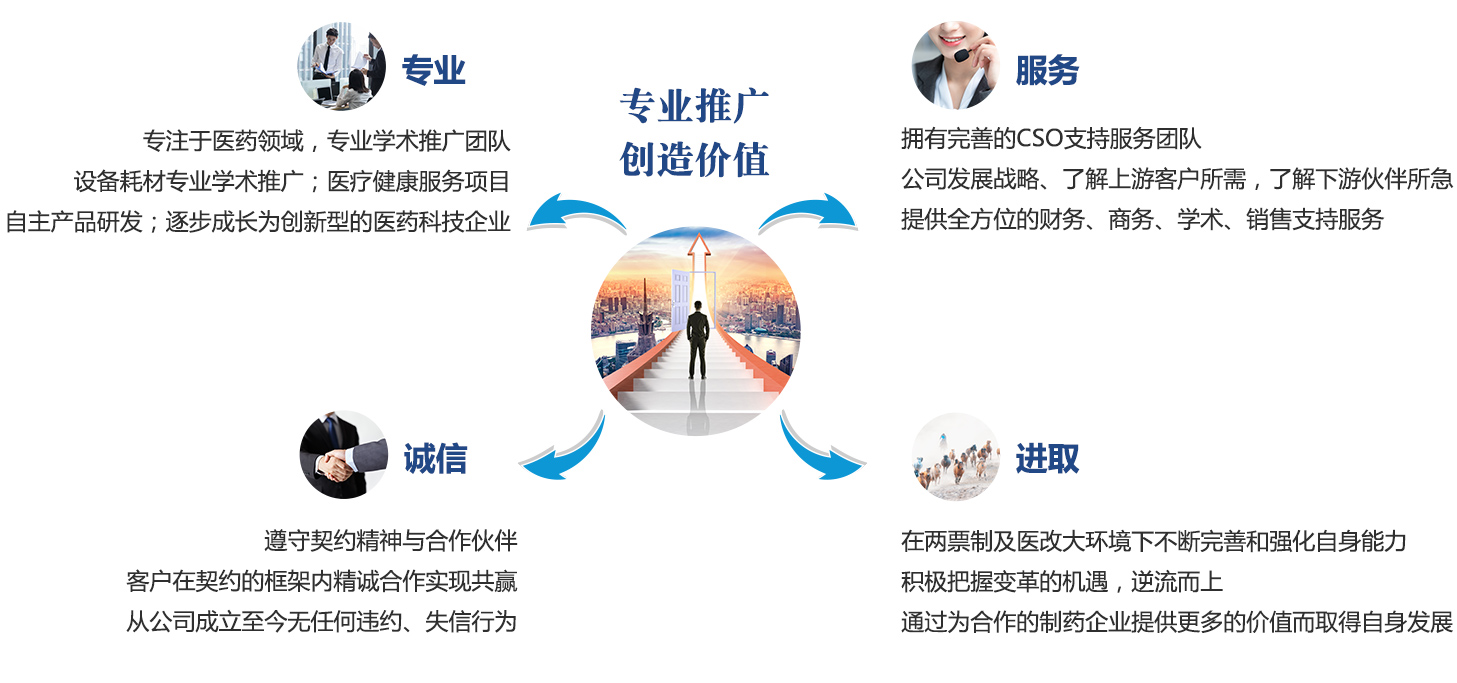 专业

专注于医药领域，专业学术推广团队
设备耗材专业学术推广；医疗健康服务项目
自主产品研发；逐步成长为创新型的医药科技企业

专业推广
创造价值

服务

拥有完善的CSO支持服务团队
公司发展战略、了解上游客户所需，了解下游伙伴所急
提供全方位的财务、商务、学术、销售支持服务

诚信

遵守契约精神与合作伙伴
客户在契约的框架内精诚合作实现共赢
从公司成立至今无任何违约、失信行为

进取

在两票制及医改大环境下不断完善和强化自身能力
积极把握变革的机遇，逆流而上
通过为合作的制药企业提供更多的价值而取得自身发展